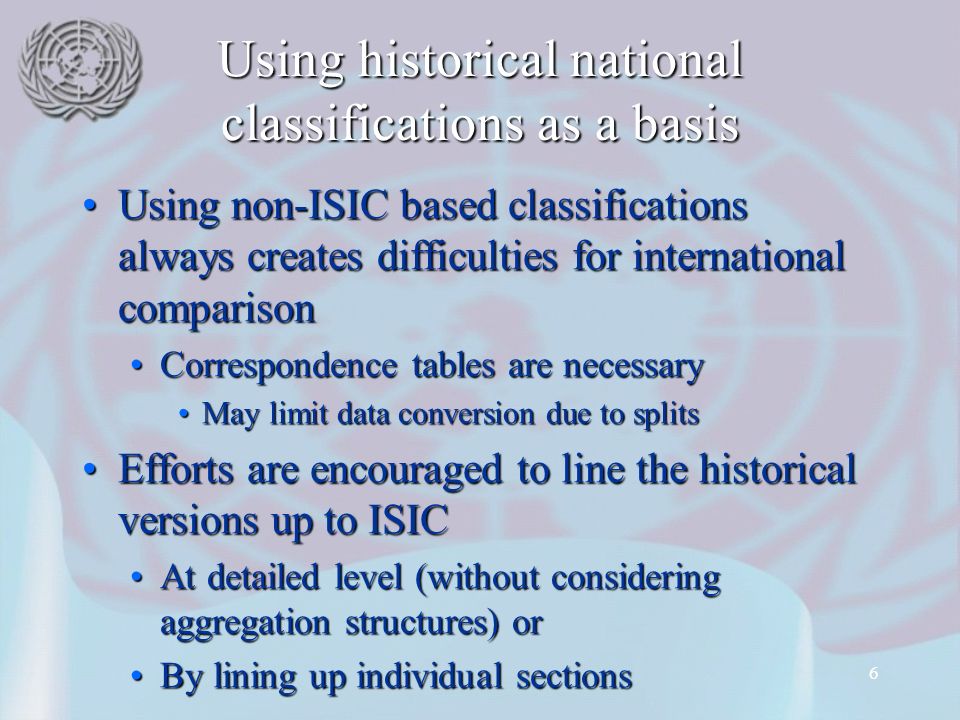 Using historical national classifications as a basis

• Using non-ISIC based classifications always creates difficulties for international comparison
  • Correspondence tables are necessary
    • May limit data conversion due to splits
• Efforts are encouraged to line the historical versions up to ISIC
  • At detailed level (without considering aggregation structures) or
  • By lining up individual sections

6